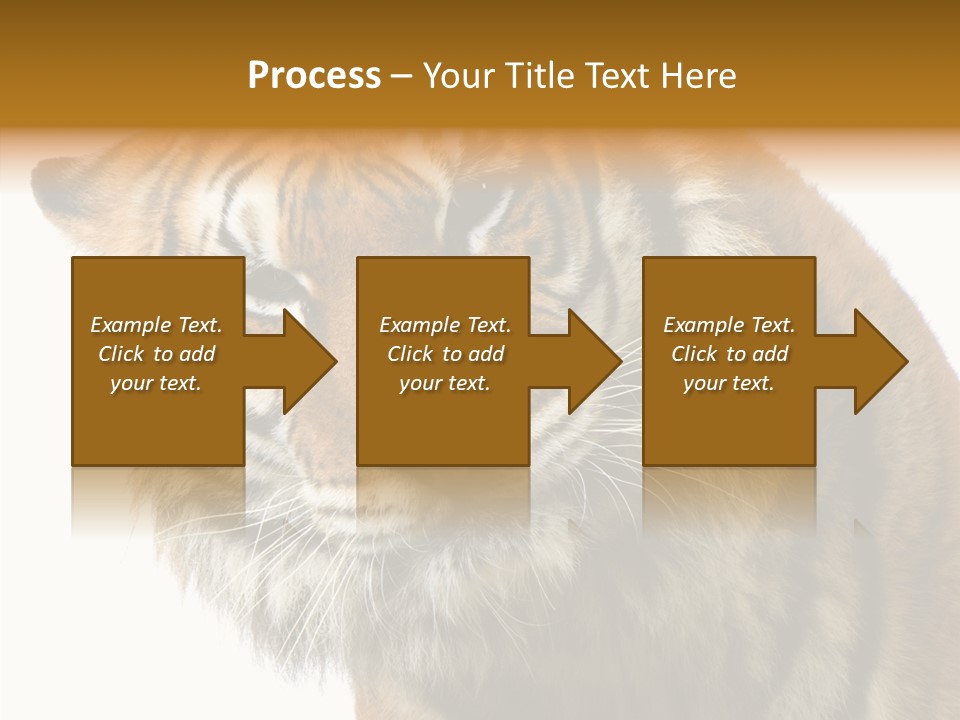 Process – Your Title Text Here

Example Text. Click to add your text.

Example Text. Click to add your text.

Example Text. Click to add your text.